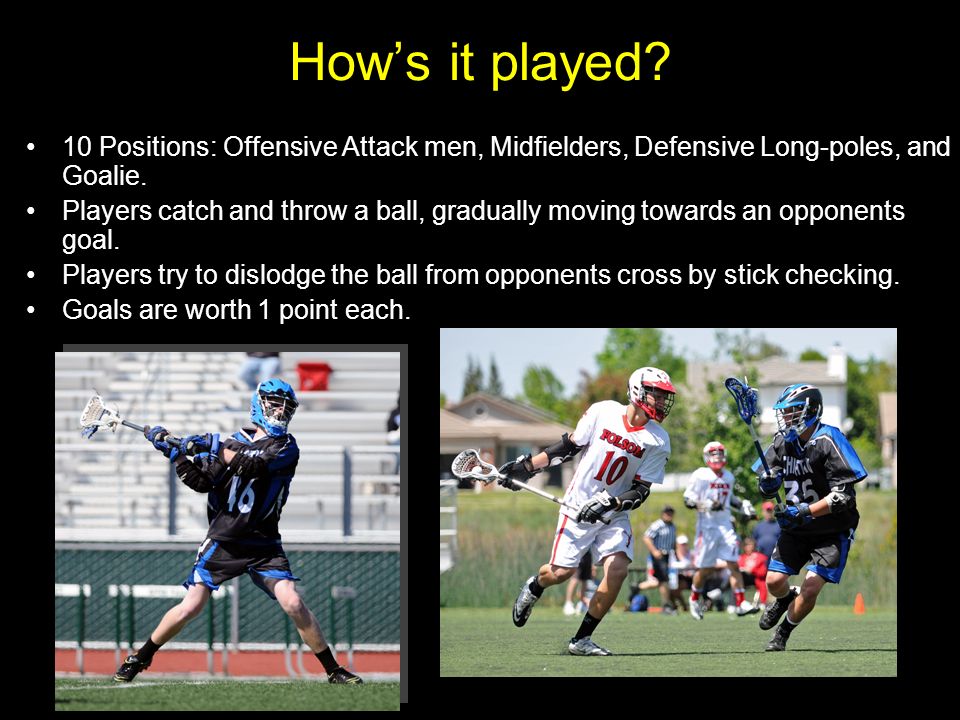 How's it played?

• 10 Positions: Offensive Attack men, Midfielders, Defensive Long-poles, and Goalie.
• Players catch and throw a ball, gradually moving towards an opponents goal.
• Players try to dislodge the ball from opponents cross by stick checking.
• Goals are worth 1 point each.

16

FOLSOM 10

35